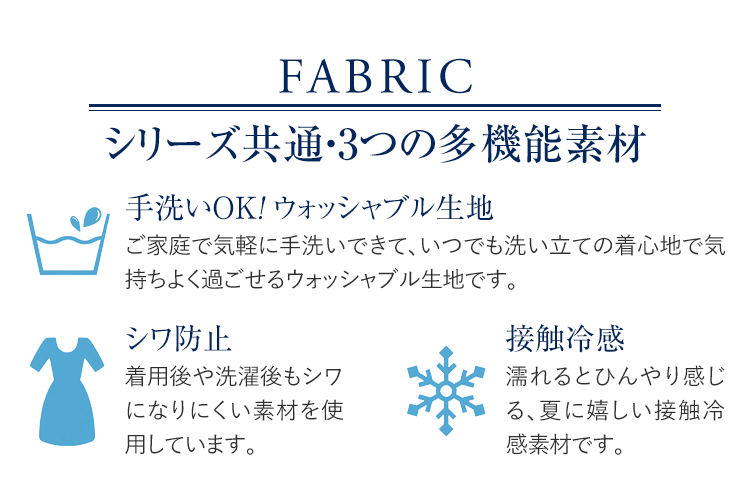 FABRIC

シリーズ共通・3つの多機能素材

手洗いOK! ウォッシャブル生地

ご家庭で気軽に手洗いできて、いつでも洗い立ての着心地で気持ちよく過ごせるウォッシャブル生地です。

シワ防止

着用後や洗濯後もシワになりにくい素材を使用しています。

接触冷感

濡れるとひんやり感じる、夏に嬉しい接触冷感素材です。